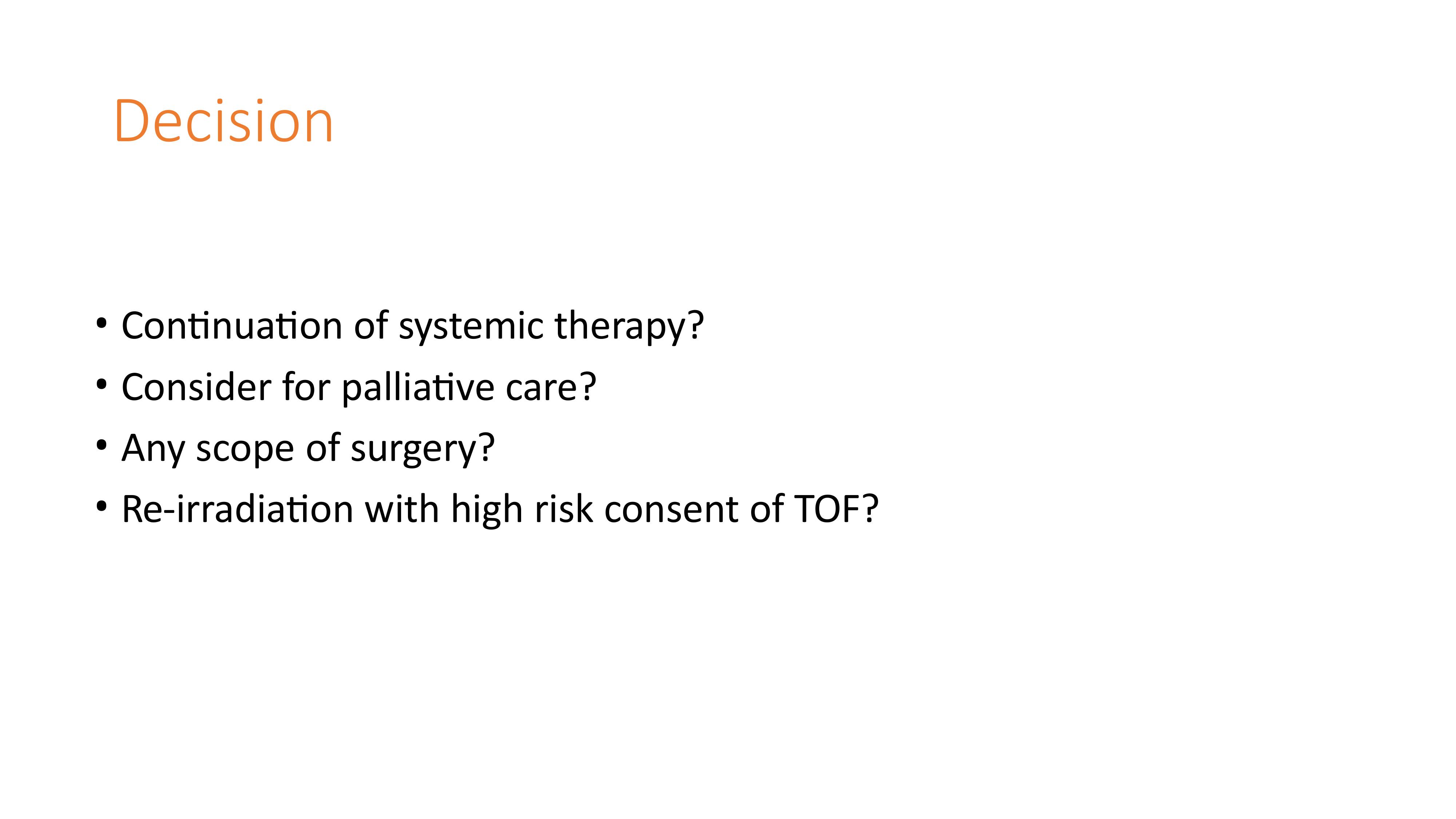 Decision

• Continuation of systemic therapy?
• Consider for palliative care?
• Any scope of surgery?
• Re-irradiation with high risk consent of TOF?